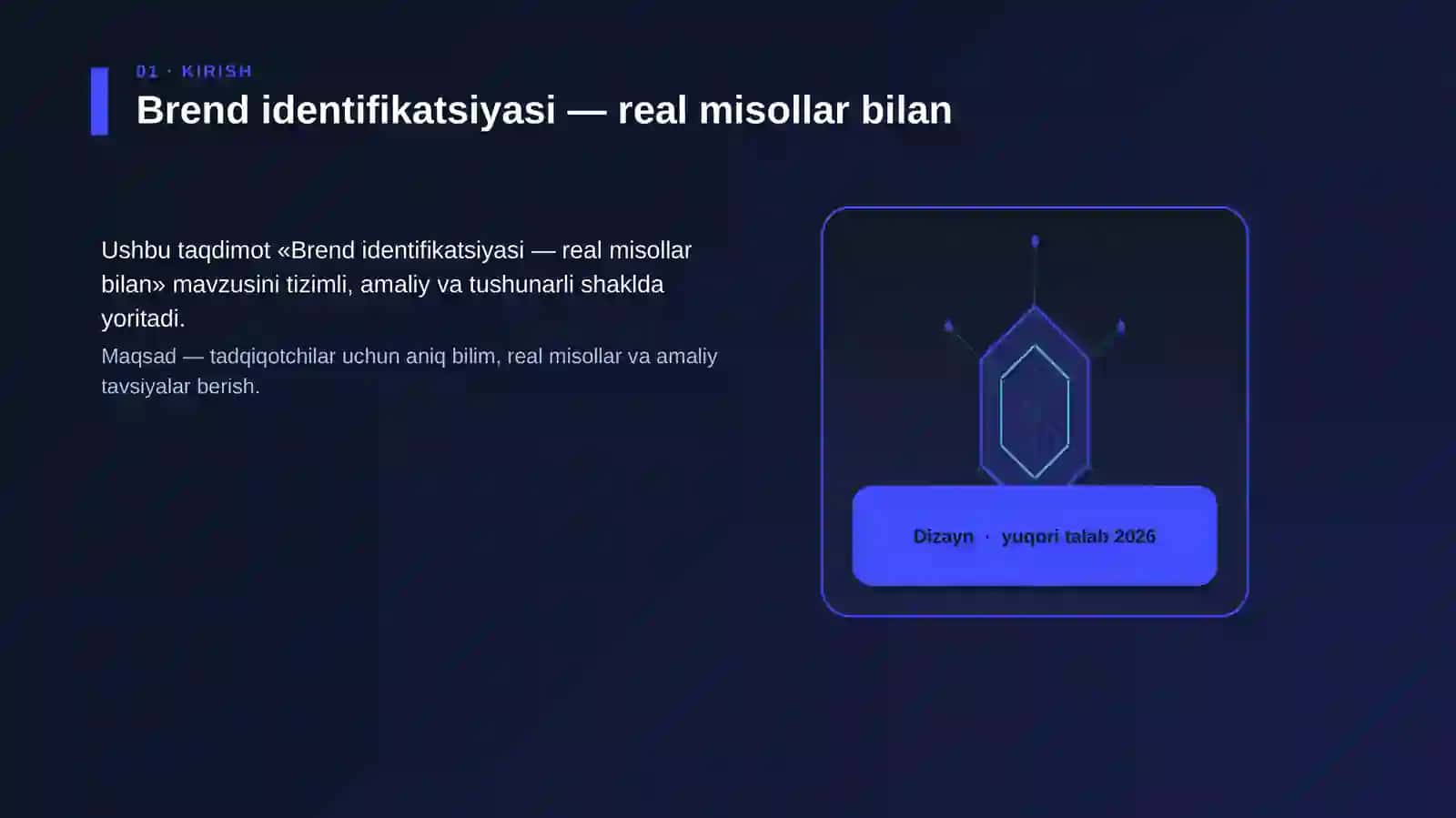 01 · KIRISH

Brend identifikatsiyasi — real misollar bilan

Ushbu taqdimot «Brend identifikatsiyasi — real misollar bilan» mavzusini tizimli, amaliy va tushunarli shaklda yoritadi.

Maqsad — tadqiqotchilar uchun aniq bilim, real misollar va amaliy tavsiyalar berish.

Dizayn · yuqori talab 2026